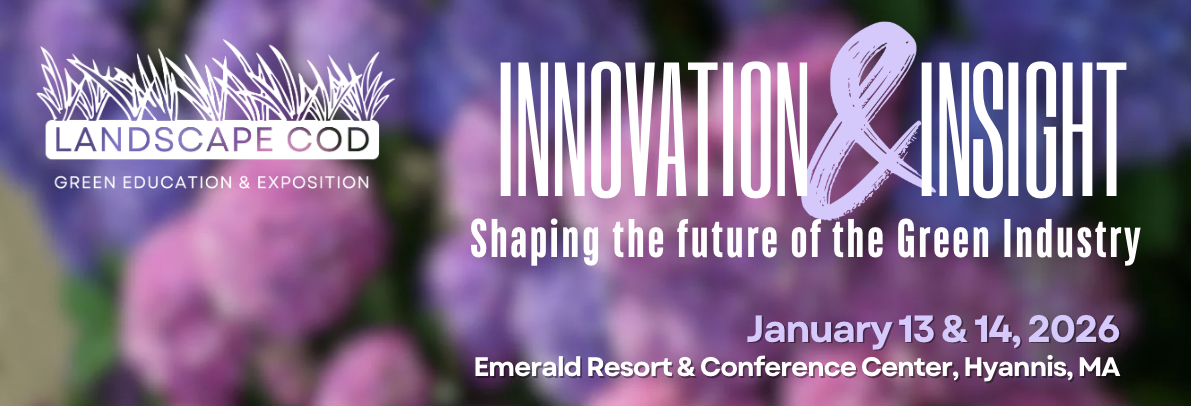 LANDSCAPE COD
GREEN EDUCATION & EXPOSITION

INNOVATION & INSIGHT
Shaping the future of the Green Industry

January 13 & 14, 2026
Emerald Resort & Conference Center, Hyannis, MA